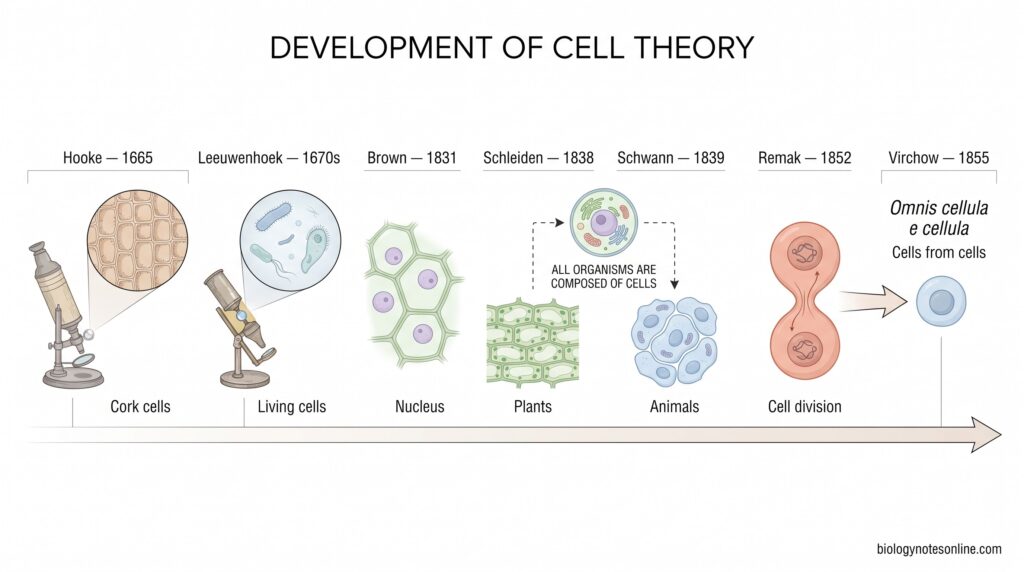 DEVELOPMENT OF CELL THEORY

Hooke — 1665
Leeuwenhoek — 1670s
Brown — 1831
Schleiden — 1838
Schwann — 1839
Remak — 1852
Virchow — 1855

Omnis cellula e cellula
Cells from cells

ALL ORGANISMS ARE COMPOSED OF CELLS

Cork cells
Living cells
Nucleus
Plants
Animals
Cell division

biologynotesonline.com